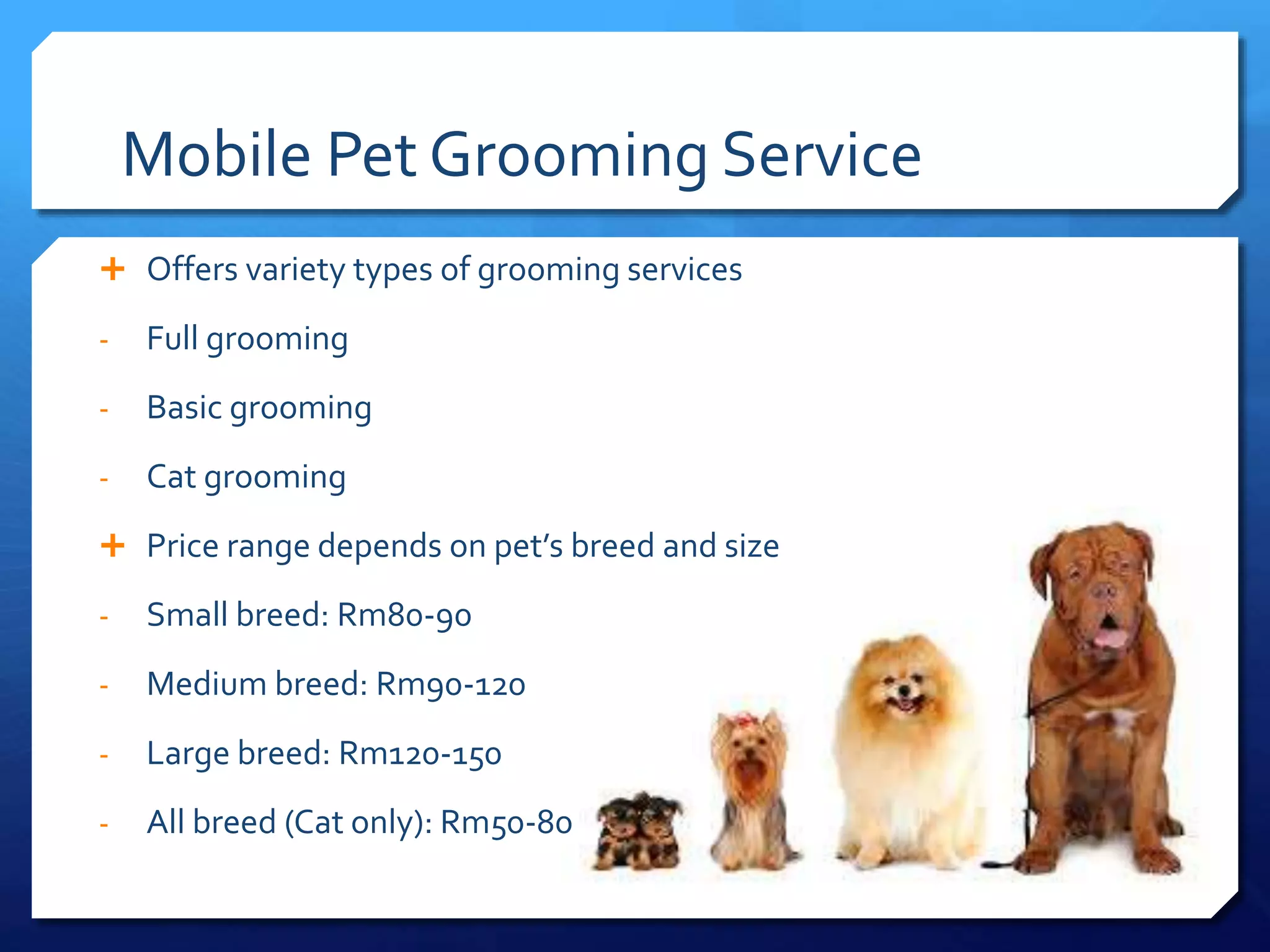 Mobile Pet Grooming Service

+ Offers variety types of grooming services

- Full grooming

- Basic grooming

- Cat grooming

+ Price range depends on pet's breed and size

- Small breed: Rm80-90

- Medium breed: Rm90-120

- Large breed: Rm120-150

- All breed (Cat only): Rm50-80